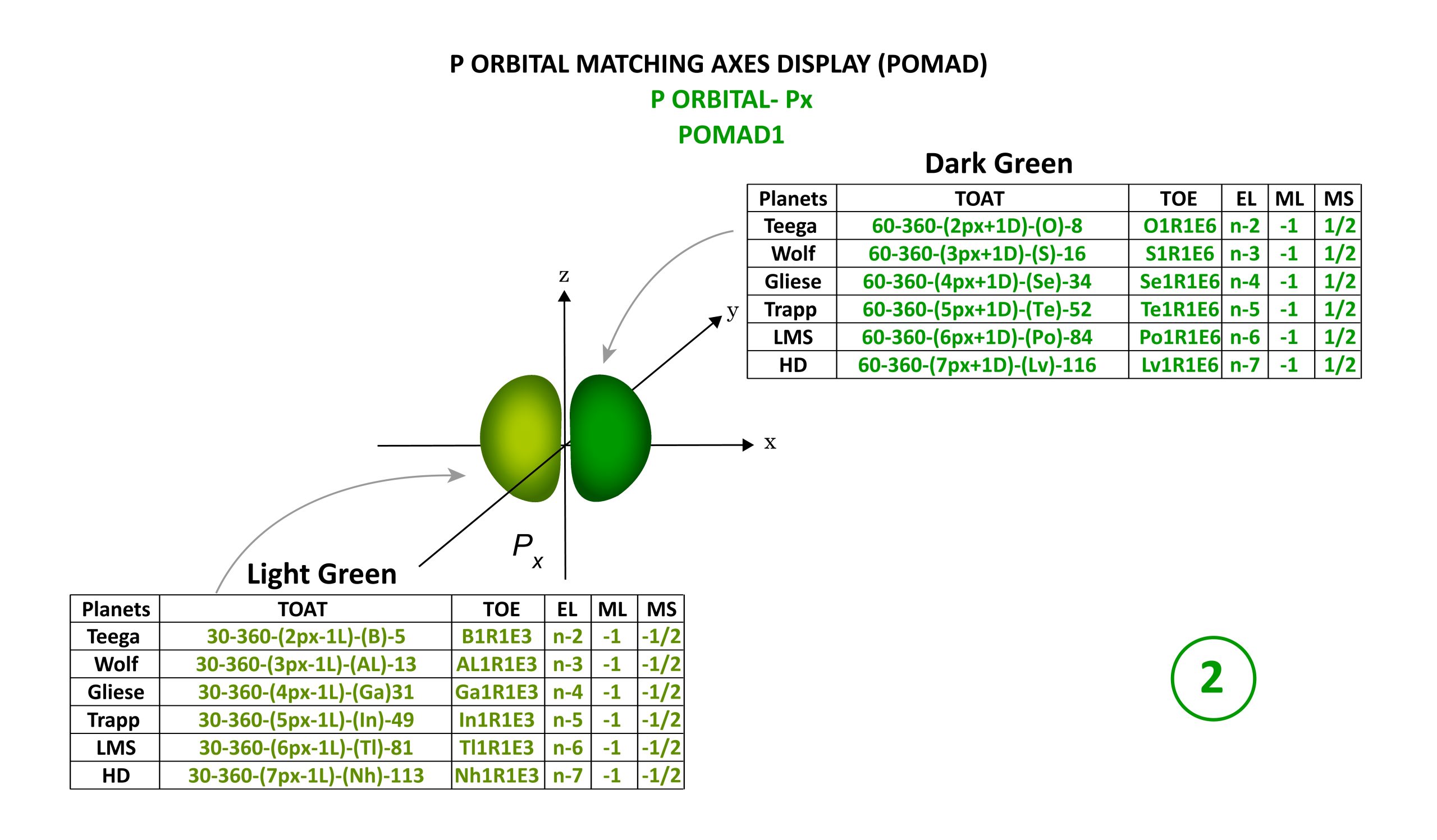 P ORBITAL MATCHING AXES DISPLAY (POMAD)

P ORBITAL- Px

POMAD1

Dark Green

| Planets | TOAT | TOE | EL | ML | MS |
|---|---|---|---|---|---|
| Teega | 60-360-(2px+1D)-(O)-8 | O1R1E6 | n-2 | -1 | 1/2 |
| Wolf | 60-360-(3px+1D)-(S)-16 | S1R1E6 | n-3 | -1 | 1/2 |
| Gliese | 60-360-(4px+1D)-(Se)-34 | Se1R1E6 | n-4 | -1 | 1/2 |
| Trapp | 60-360-(5px+1D)-(Te)-52 | Te1R1E6 | n-5 | -1 | 1/2 |
| LMS | 60-360-(6px+1D)-(Po)-84 | Po1R1E6 | n-6 | -1 | 1/2 |
| HD | 60-360-(7px+1D)-(Lv)-116 | Lv1R1E6 | n-7 | -1 | 1/2 |

z

y

x

$P_x$

Light Green

| Planets | TOAT | TOE | EL | ML | MS |
|---|---|---|---|---|---|
| Teega | 30-360-(2px-1L)-(B)-5 | B1R1E3 | n-2 | -1 | -1/2 |
| Wolf | 30-360-(3px-1L)-(AL)-13 | AL1R1E3 | n-3 | -1 | -1/2 |
| Gliese | 30-360-(4px-1L)-(Ga)31 | Ga1R1E3 | n-4 | -1 | -1/2 |
| Trapp | 30-360-(5px-1L)-(In)-49 | In1R1E3 | n-5 | -1 | -1/2 |
| LMS | 30-360-(6px-1L)-(Tl)-81 | Tl1R1E3 | n-6 | -1 | -1/2 |
| HD | 30-360-(7px-1L)-(Nh)-113 | Nh1R1E3 | n-7 | -1 | -1/2 |

2